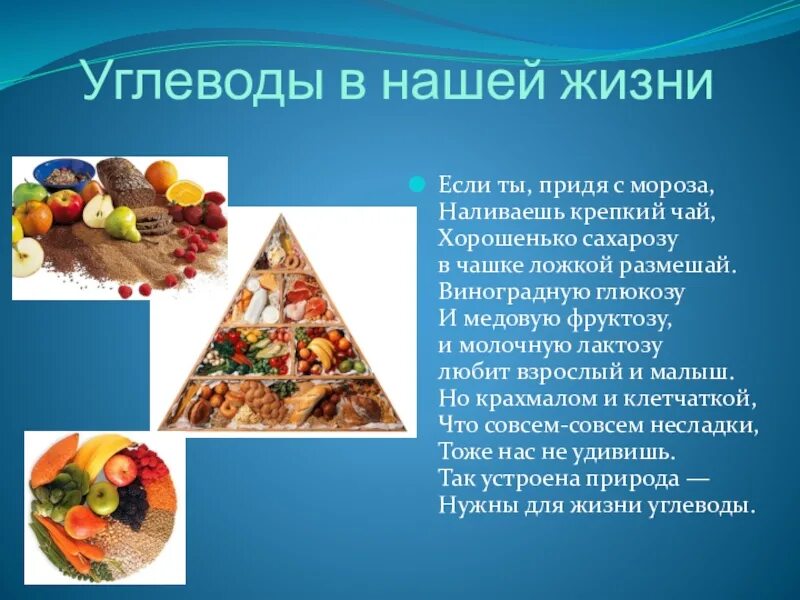 Углеводы в нашей жизни

Если ты, придя с мороза,
Наливаешь крепкий чай,
Хорошенько сахарозу
в чашке ложкой размешай.
Виноградную глюкозу
И медовую фруктозу,
и молочную лактозу
любит взрослый и малыш.
Но крахмалом и клетчаткой,
Что совсем-совсем несладки,
Тоже нас не удивишь.
Так устроена природа —
Нужны для жизни углеводы.